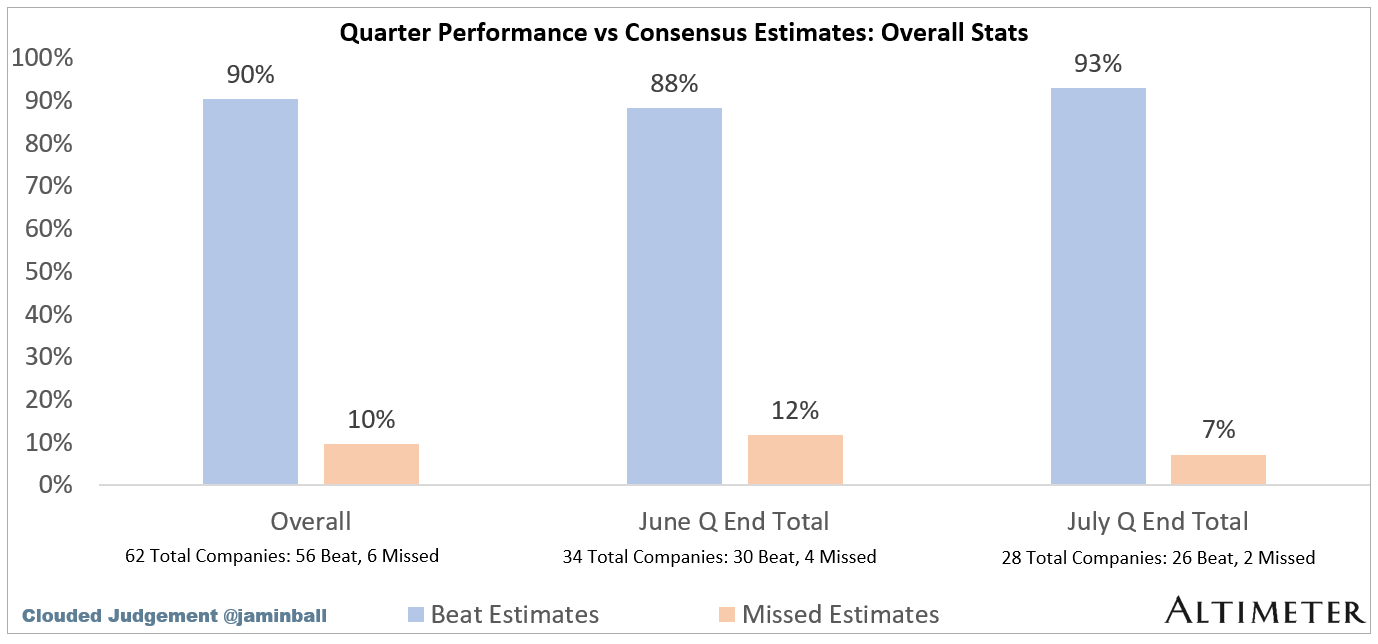 Quarter Performance vs Consensus Estimates: Overall Stats

100%
90%
80%
70%
60%
50%
40%
30%
20%
10%
0%

90%
10%
88%
12%
93%
7%

Overall
62 Total Companies: 56 Beat, 6 Missed

June Q End Total
34 Total Companies: 30 Beat, 4 Missed

July Q End Total
28 Total Companies: 26 Beat, 2 Missed

Clouded Judgement @jaminball
Beat Estimates
Missed Estimates
ALTIMETER